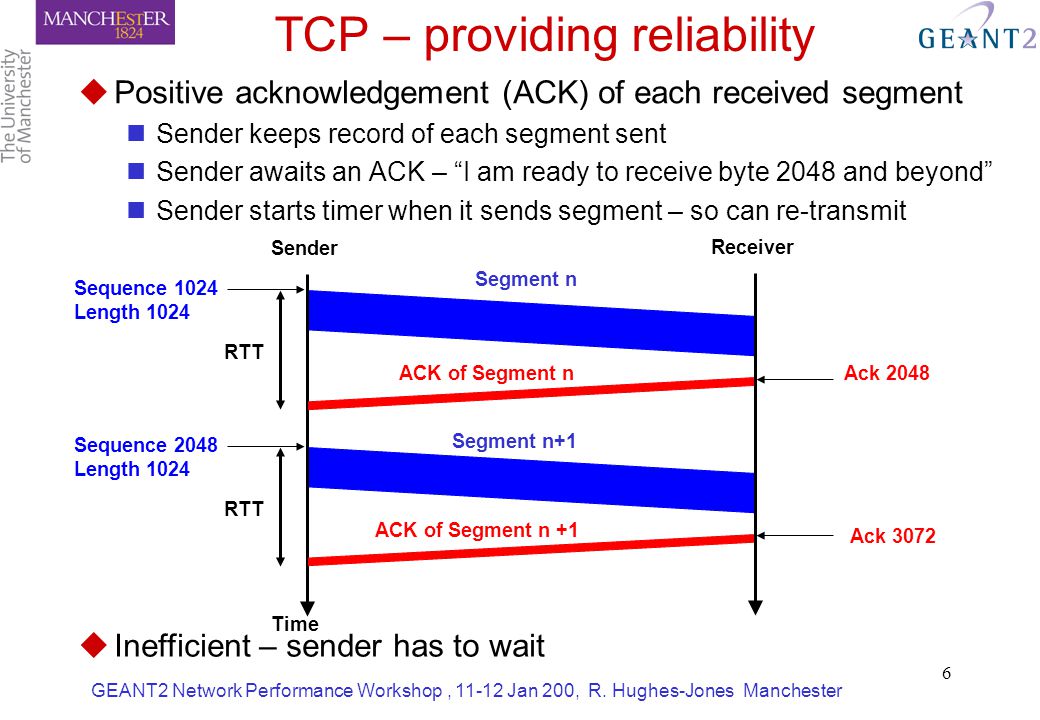 MANCHESTER
1824

The University of Manchester

TCP – providing reliability

GEANT2

Positive acknowledgement (ACK) of each received segment

Sender keeps record of each segment sent

Sender awaits an ACK – "I am ready to receive byte 2048 and beyond"

Sender starts timer when it sends segment – so can re-transmit

Sender

Receiver

Sequence 1024
Length 1024

Segment n

RTT

ACK of Segment n

Ack 2048

Sequence 2048
Length 1024

Segment n+1

RTT

ACK of Segment n +1

Ack 3072

Time

Inefficient – sender has to wait

6

GEANT2 Network Performance Workshop , 11-12 Jan 200, R. Hughes-Jones Manchester